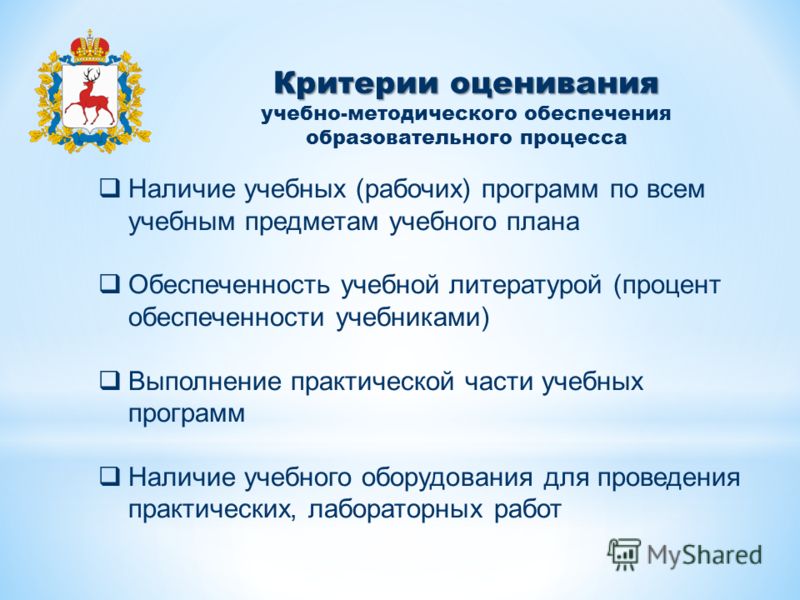 Критерии оценивания
учебно-методического обеспечения образовательного процесса

❑ Наличие учебных (рабочих) программ по всем учебным предметам учебного плана

❑ Обеспеченность учебной литературой (процент обеспеченности учебниками)

❑ Выполнение практической части учебных программ

❑ Наличие учебного оборудования для проведения практических, лабораторных работ

MyShared